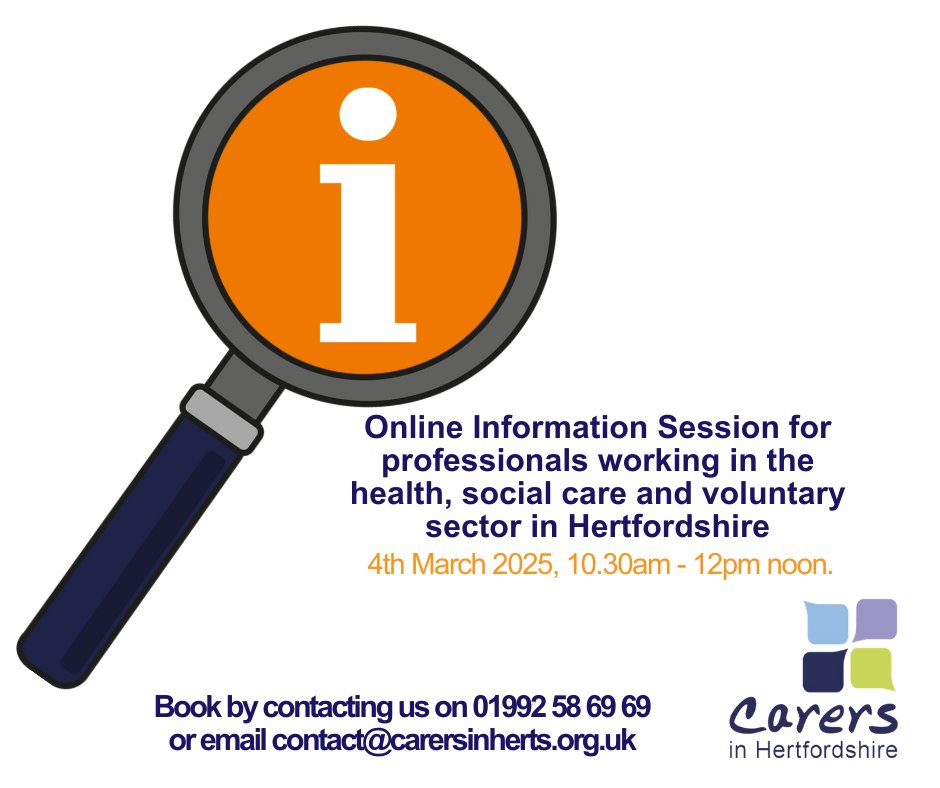 i

Online Information Session for professionals working in the health, social care and voluntary sector in Hertfordshire

4th March 2025, 10.30am - 12pm noon.

Book by contacting us on 01992 58 69 69 or email contact@carersinherts.org.uk

Carers in Hertfordshire